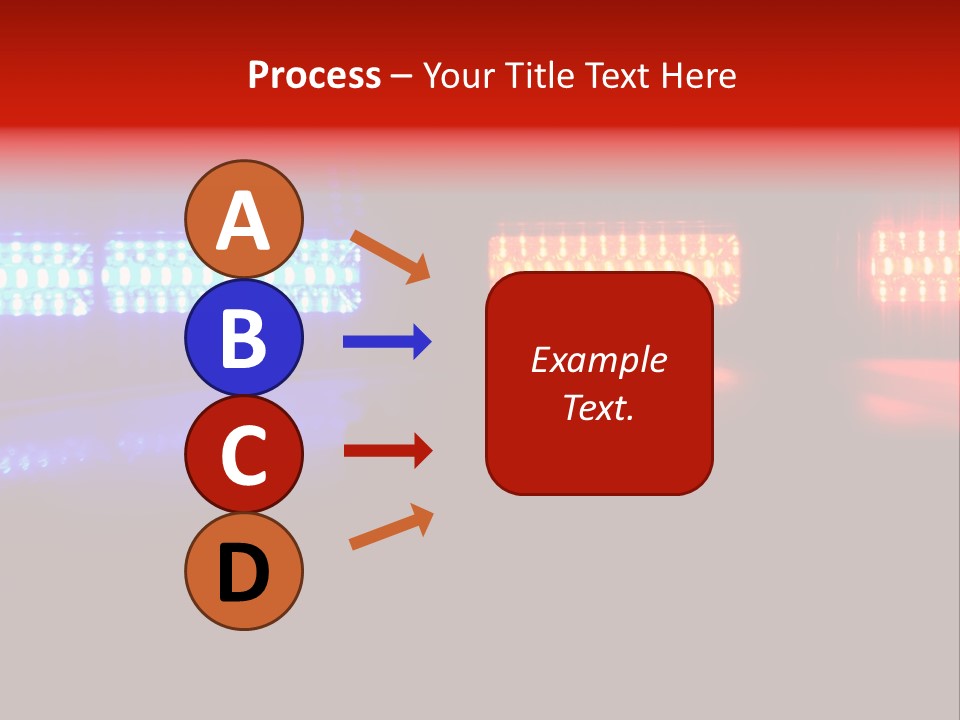 Process – Your Title Text Here

A

B

C

D

Example Text.